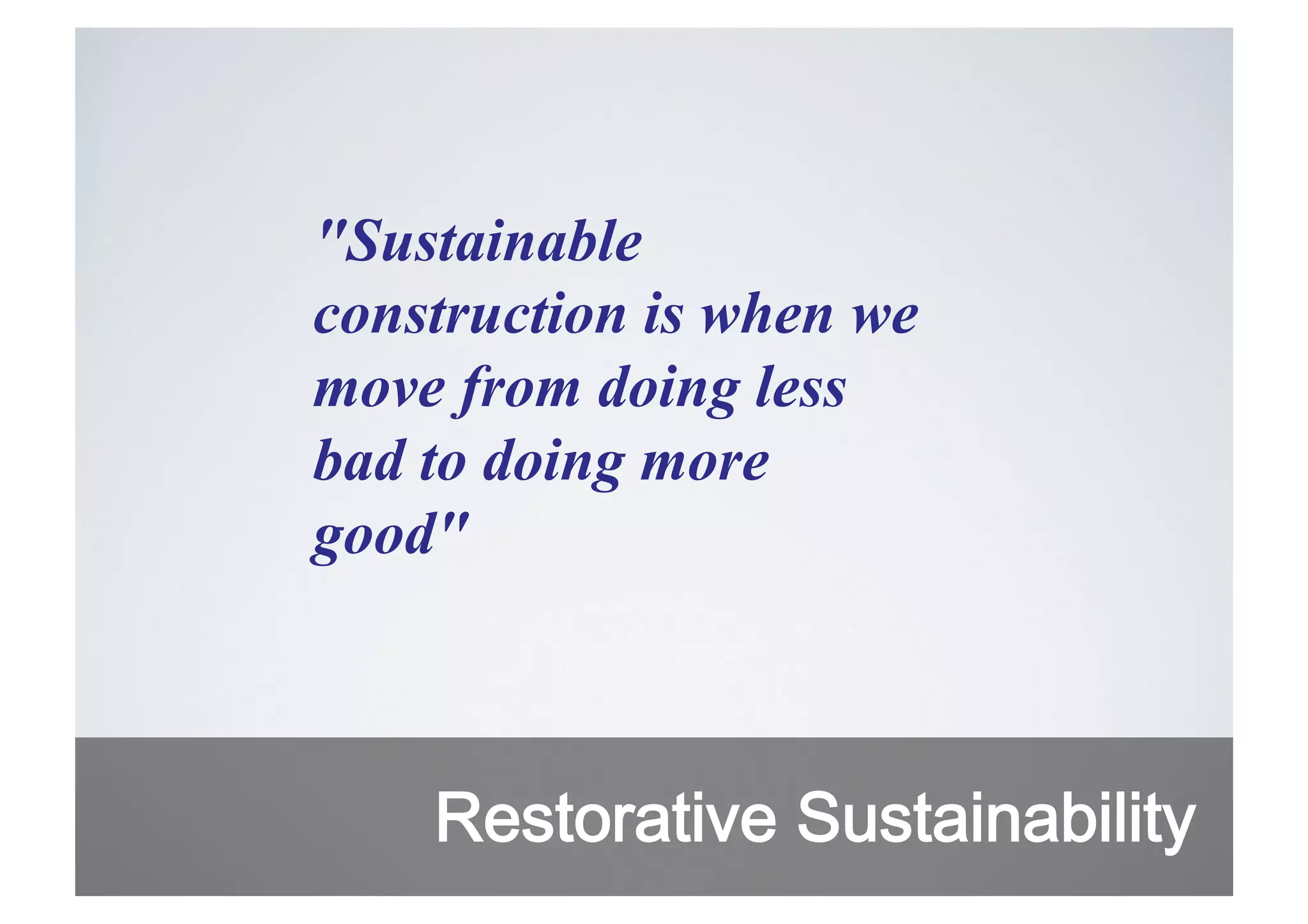 "Sustainable construction is when we move from doing less bad to doing more good"

Restorative Sustainability